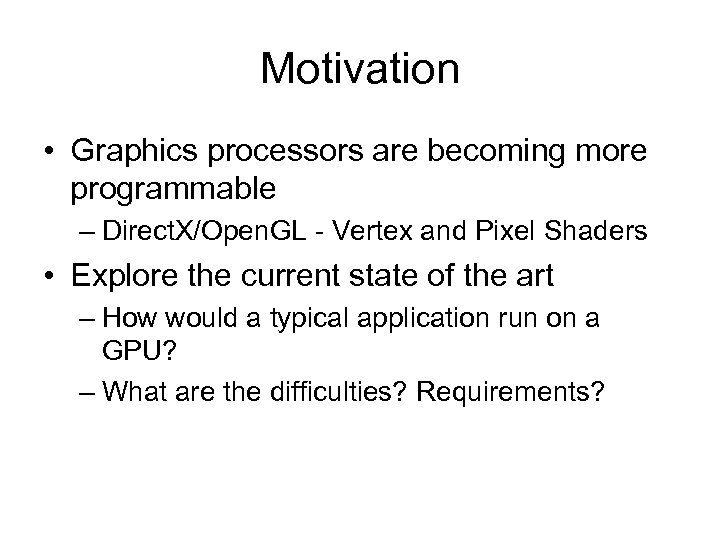 Motivation

• Graphics processors are becoming more programmable
– DirectX/OpenGL - Vertex and Pixel Shaders

• Explore the current state of the art
– How would a typical application run on a GPU?
– What are the difficulties? Requirements?